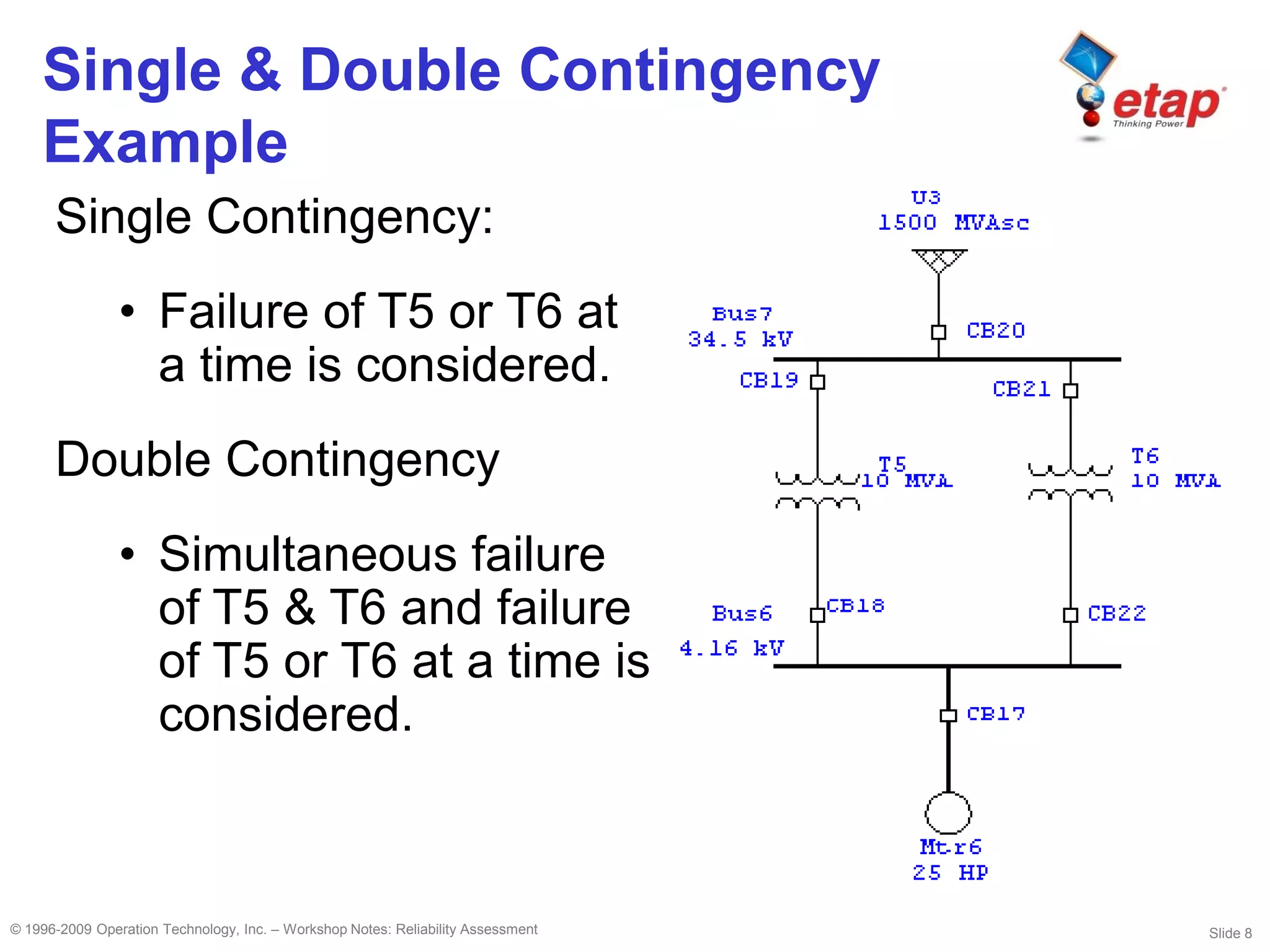 Single & Double Contingency Example

etap
Thinking Power

Single Contingency:

• Failure of T5 or T6 at a time is considered.

Double Contingency

• Simultaneous failure of T5 & T6 and failure of T5 or T6 at a time is considered.

U3
1500 MVAsc

Bus7
34.5 kV

CB20

CB19

CB21

T5
10 MVA

T6
10 MVA

Bus6
4.16 kV

CB18

CB22

CB17

Mtr6
25 HP

© 1996-2009 Operation Technology, Inc. – Workshop Notes: Reliability Assessment

Slide 8